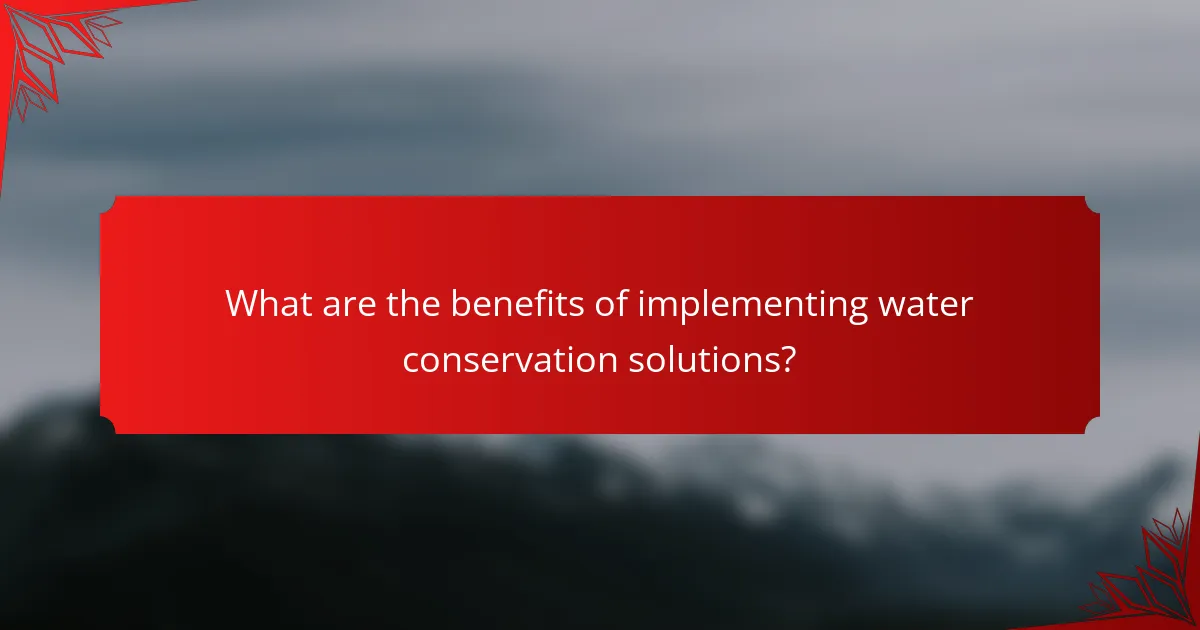 What are the benefits of implementing water conservation solutions?